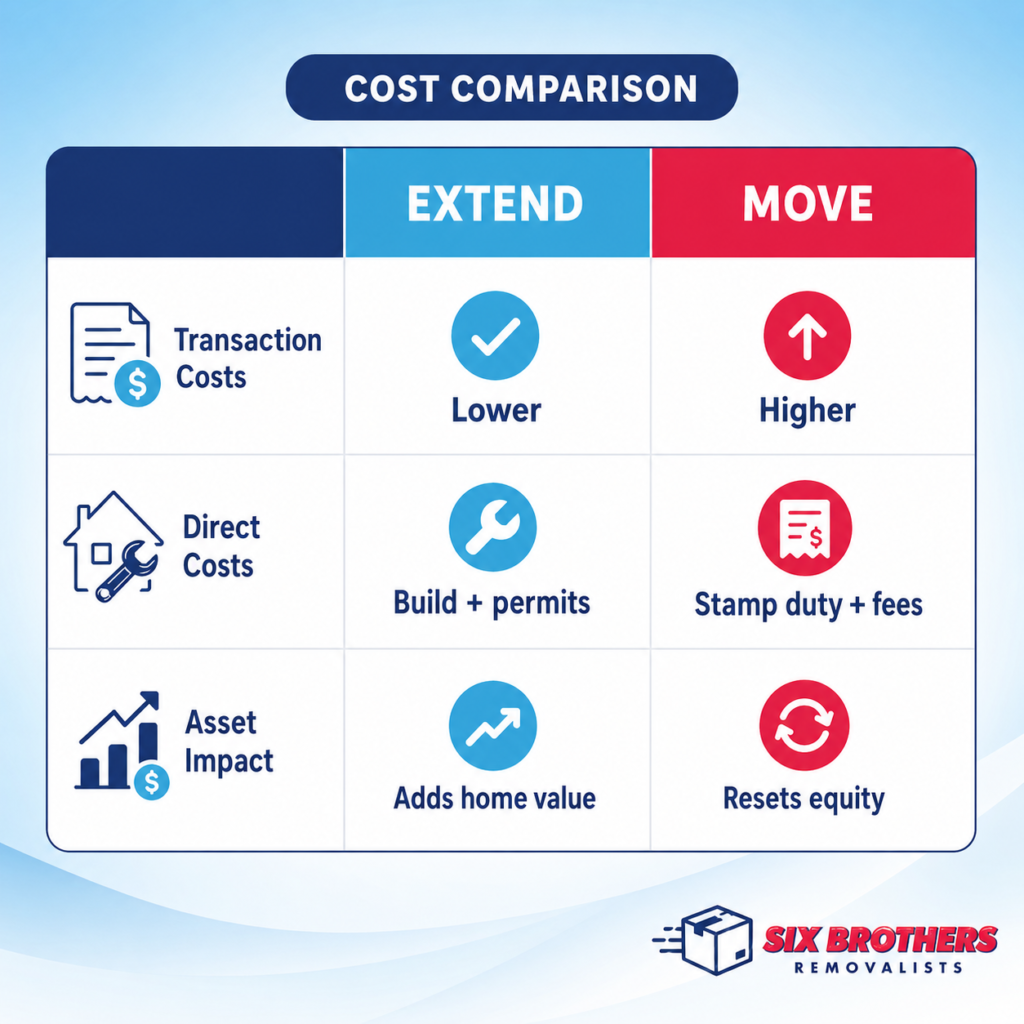 COST COMPARISON

| | EXTEND | MOVE |
|---|---|---|
| Transaction Costs | Lower | Higher |
| Direct Costs | Build + permits | Stamp duty + fees |
| Asset Impact | Adds home value | Resets equity |

SIX BROTHERS
REMOVALISTS